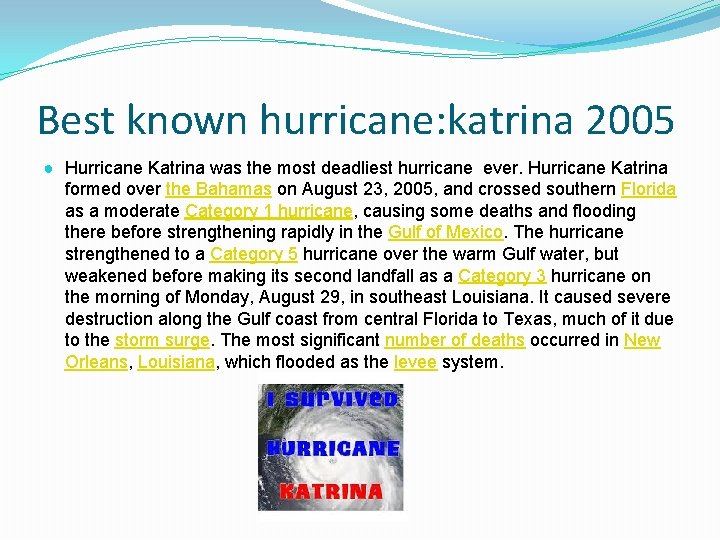 Best known hurricane:katrina 2005

Hurricane Katrina was the most deadliest hurricane ever. Hurricane Katrina formed over the Bahamas on August 23, 2005, and crossed southern Florida as a moderate Category 1 hurricane, causing some deaths and flooding there before strengthening rapidly in the Gulf of Mexico. The hurricane strengthened to a Category 5 hurricane over the warm Gulf water, but weakened before making its second landfall as a Category 3 hurricane on the morning of Monday, August 29, in southeast Louisiana. It caused severe destruction along the Gulf coast from central Florida to Texas, much of it due to the storm surge. The most significant number of deaths occurred in New Orleans, Louisiana, which flooded as the levee system.

I SURVIVED
HURRICANE
KATRINA